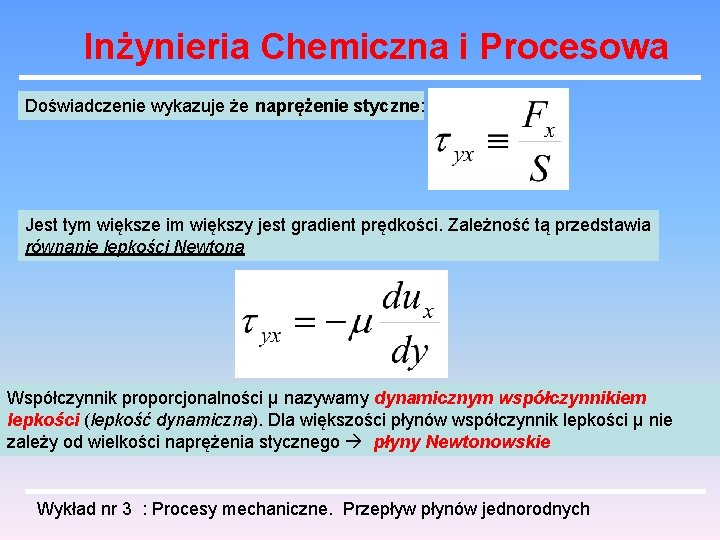 Inżynieria Chemiczna i Procesowa

Doświadczenie wykazuje że naprężenie styczne:

$\tau_{yx} \equiv \frac{F_x}{S}$

Jest tym większe im większy jest gradient prędkości. Zależność tą przedstawia równanie lepkości Newtona

$\tau_{yx} = -\mu \frac{du_x}{dy}$

Współczynnik proporcjonalności μ nazywamy dynamicznym współczynnikiem lepkości (lepkość dynamiczna). Dla większości płynów współczynnik lepkości μ nie zależy od wielkości naprężenia stycznego → płyny Newtonowskie

Wykład nr 3 : Procesy mechaniczne. Przepływ płynów jednorodnych